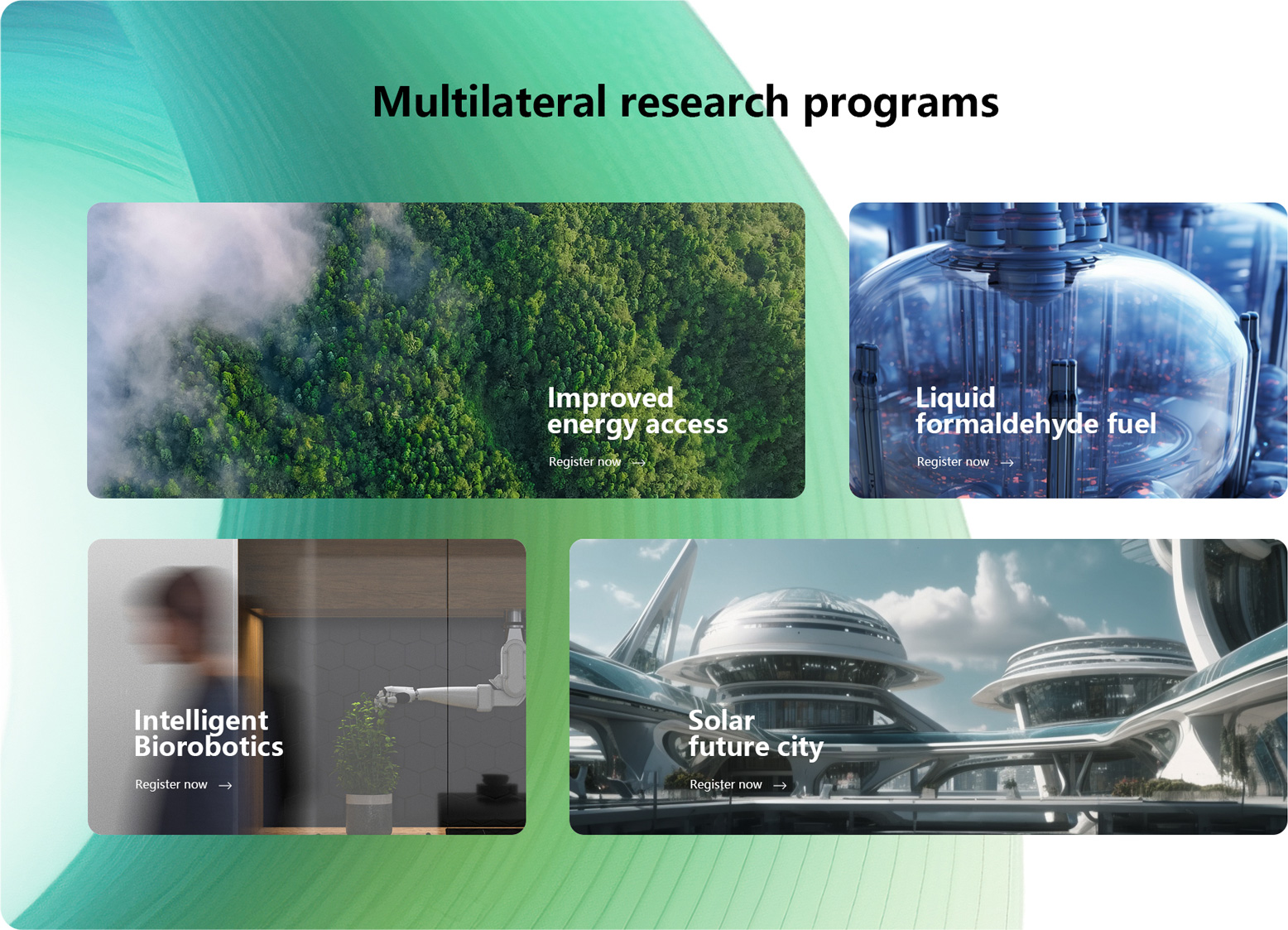 Multilateral research programs

Improved energy access

Register now →

Liquid formaldehyde fuel

Register now →

Intelligent Biorobotics

Register now →

Solar future city

Register now →